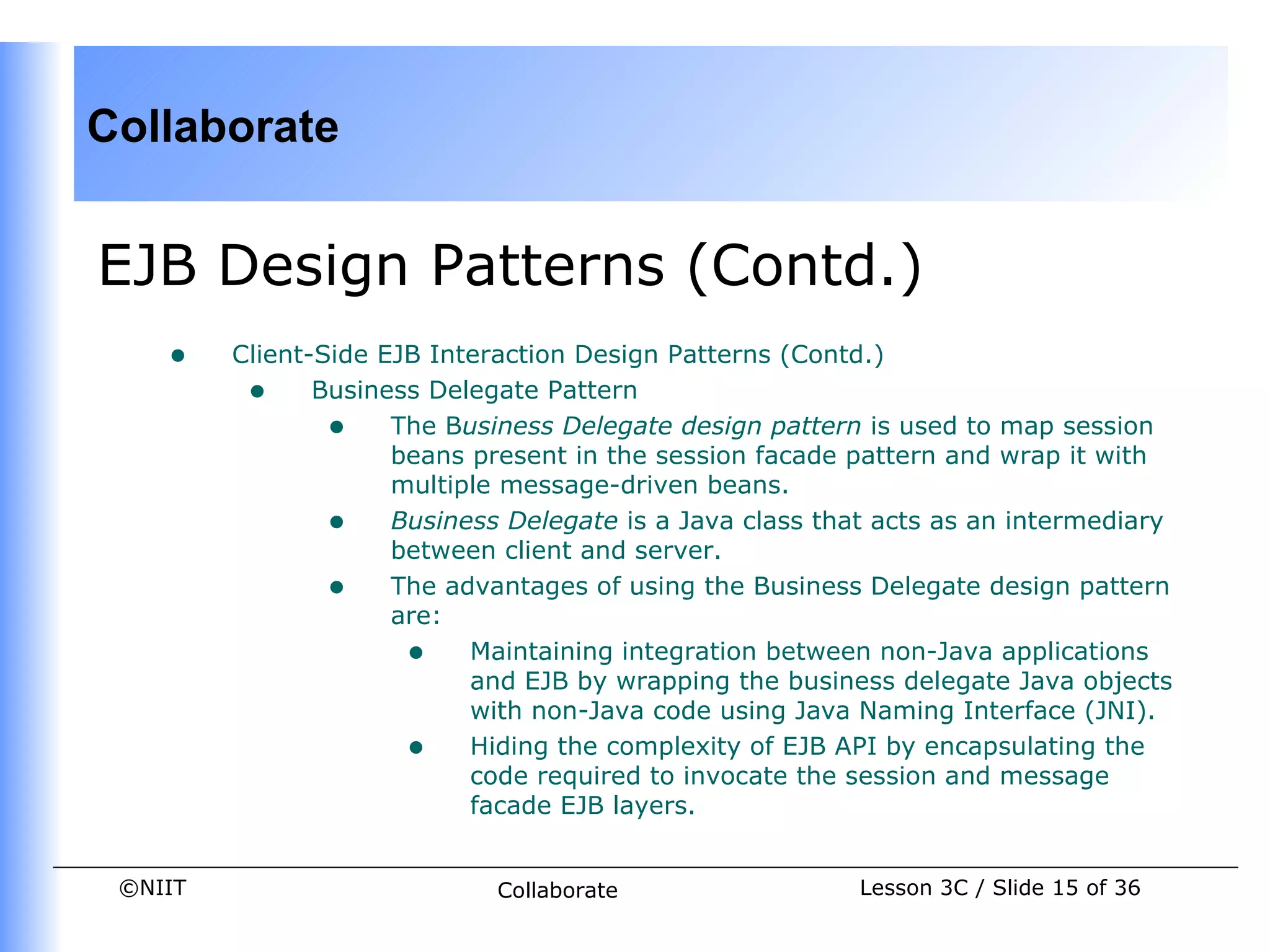 Collaborate

EJB Design Patterns (Contd.)

- Client-Side EJB Interaction Design Patterns (Contd.)
  - Business Delegate Pattern
    - The Business Delegate design pattern is used to map session beans present in the session facade pattern and wrap it with multiple message-driven beans.
    - Business Delegate is a Java class that acts as an intermediary between client and server.
    - The advantages of using the Business Delegate design pattern are:
      - Maintaining integration between non-Java applications and EJB by wrapping the business delegate Java objects with non-Java code using Java Naming Interface (JNI).
      - Hiding the complexity of EJB API by encapsulating the code required to invocate the session and message facade EJB layers.

©NIIT

Collaborate

Lesson 3C / Slide 15 of 36